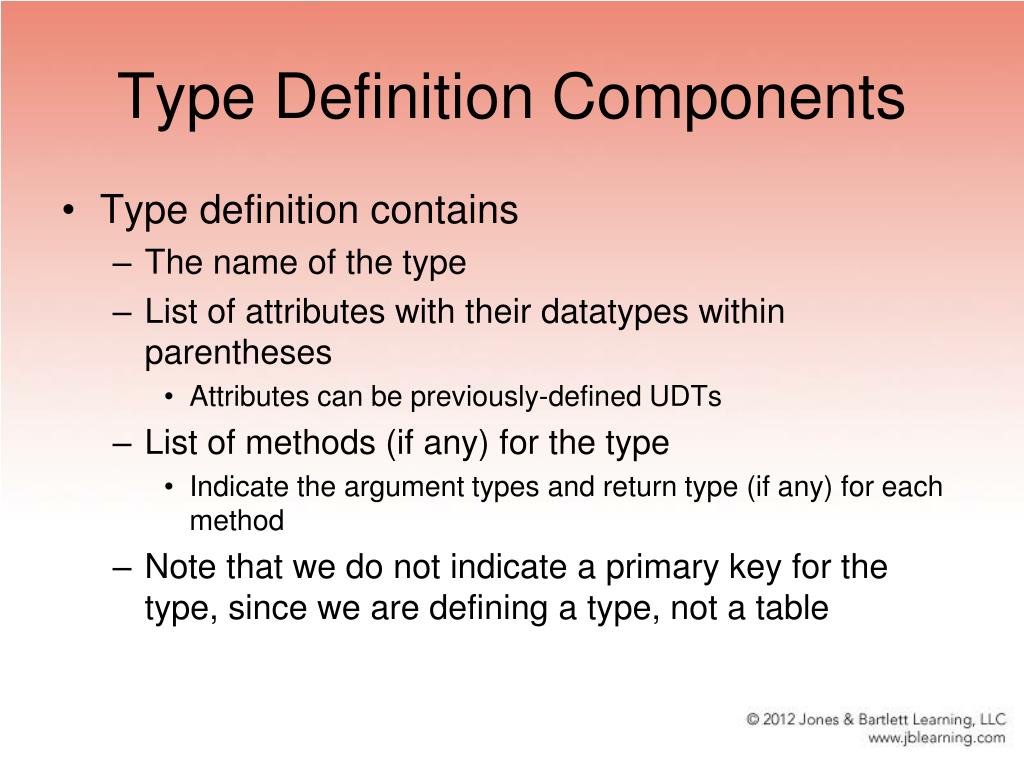 Type Definition Components

• Type definition contains
– The name of the type
– List of attributes with their datatypes within parentheses
• Attributes can be previously-defined UDTs
– List of methods (if any) for the type
• Indicate the argument types and return type (if any) for each method
– Note that we do not indicate a primary key for the type, since we are defining a type, not a table

© 2012 Jones & Bartlett Learning, LLC
www.jblearning.com